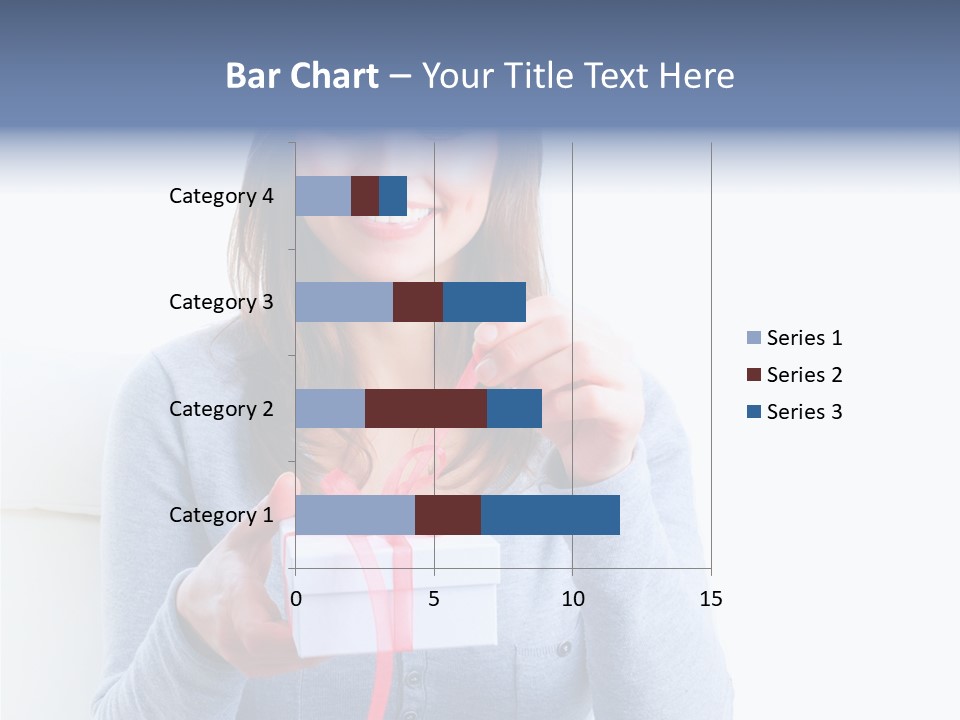 Bar Chart – Your Title Text Here

Category 4
Category 3
Category 2
Category 1

0
5
10
15

Series 1
Series 2
Series 3